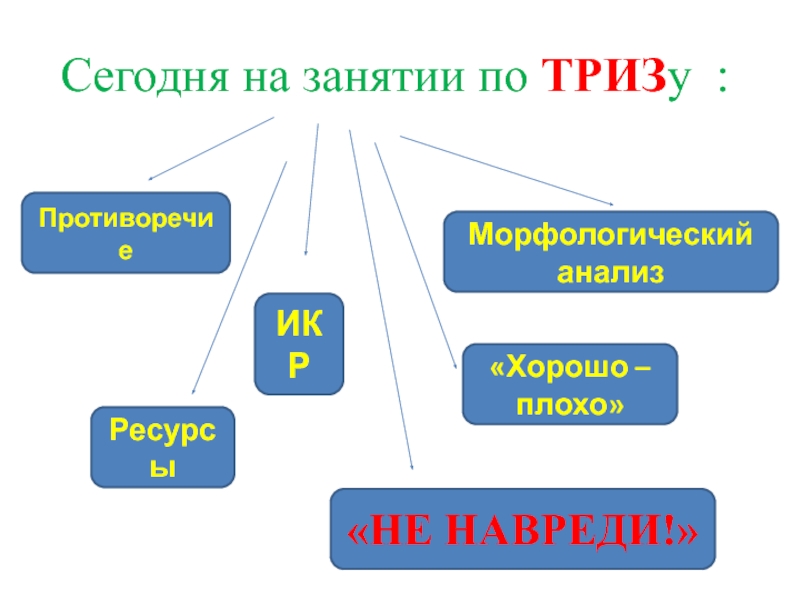 Сегодня на занятии по ТРИЗу :

Противоречие

Морфологический анализ

ИКР

«Хорошо – плохо»

Ресурсы

«НЕ НАВРЕДИ!»